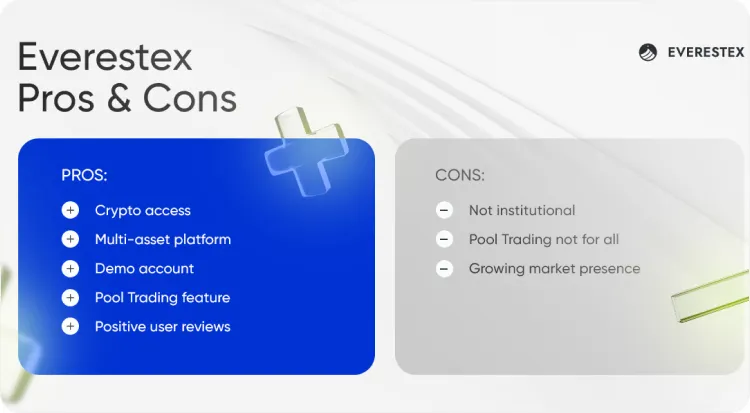 Everestex
Pros & Cons

EVERESTEX

PROS:

Crypto access

Multi-asset platform

Demo account

Pool Trading feature

Positive user reviews

CONS:

Not institutional

Pool Trading not for all

Growing market presence